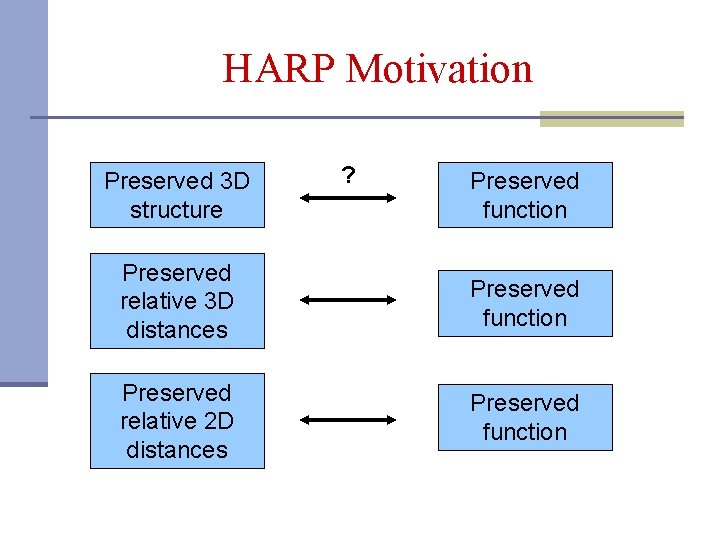 HARP Motivation

Preserved 3D structure

?

Preserved function

Preserved relative 3D distances

Preserved function

Preserved relative 2D distances

Preserved function